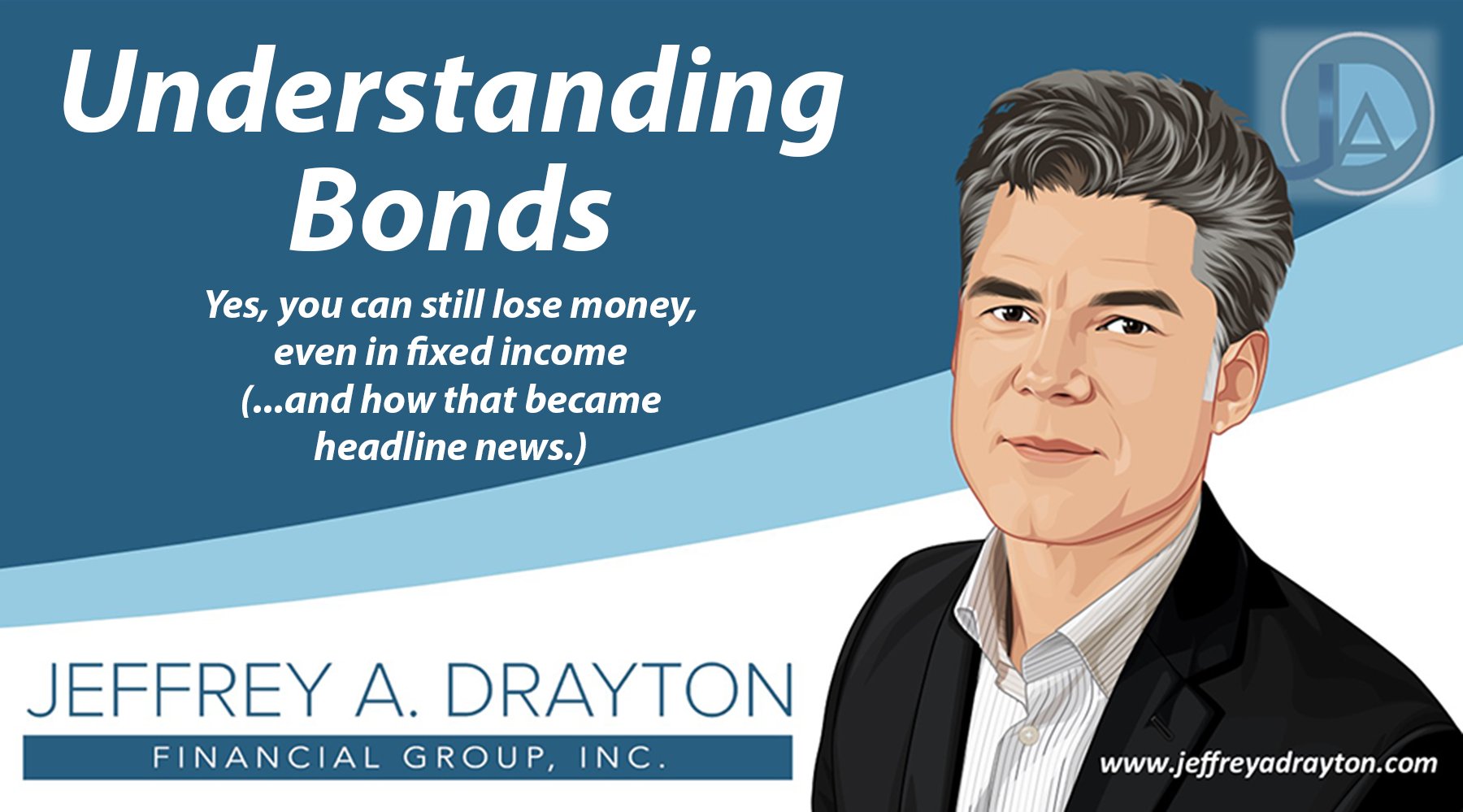 Understanding Bonds

Yes, you can still lose money, even in fixed income (...and how that became headline news.)

JA

JEFFREY A. DRAYTON

FINANCIAL GROUP, INC.

www.jeffreyadrayton.com